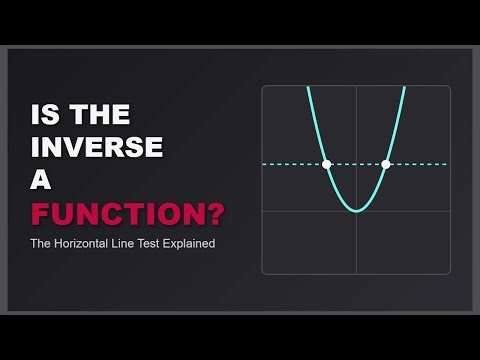 IS THE INVERSE A FUNCTION?

The Horizontal Line Test Explained